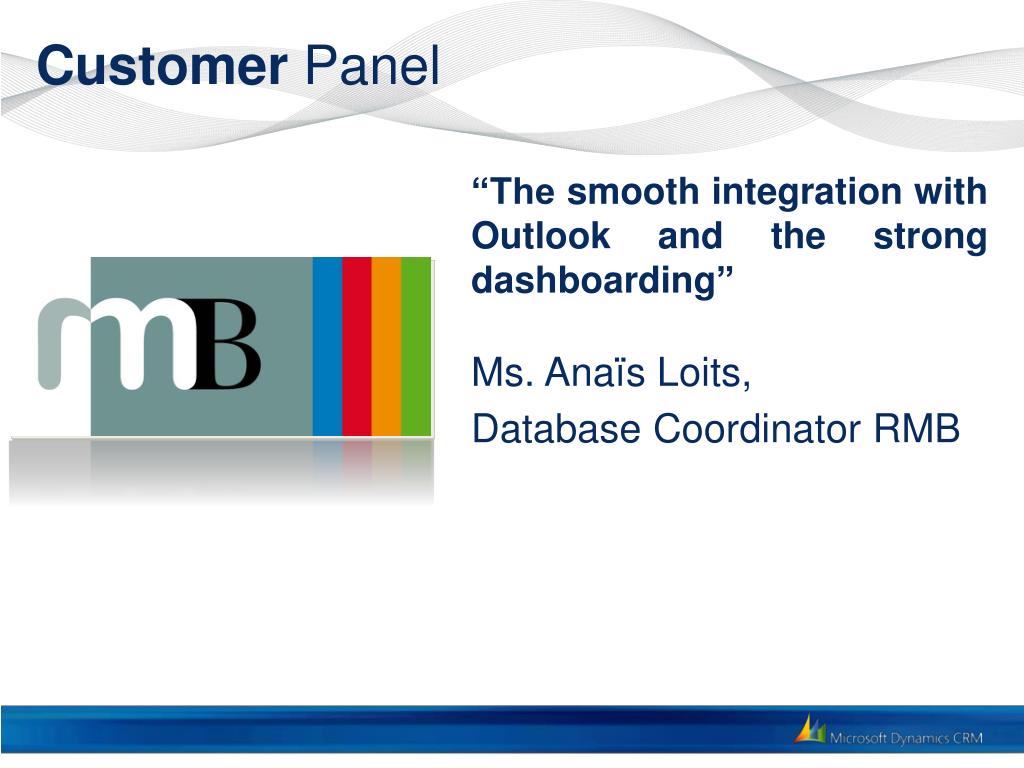 Customer Panel

rmB

“The smooth integration with Outlook and the strong dashboarding”

Ms. Anaïs Loits,

Database Coordinator RMB

Microsoft Dynamics CRM